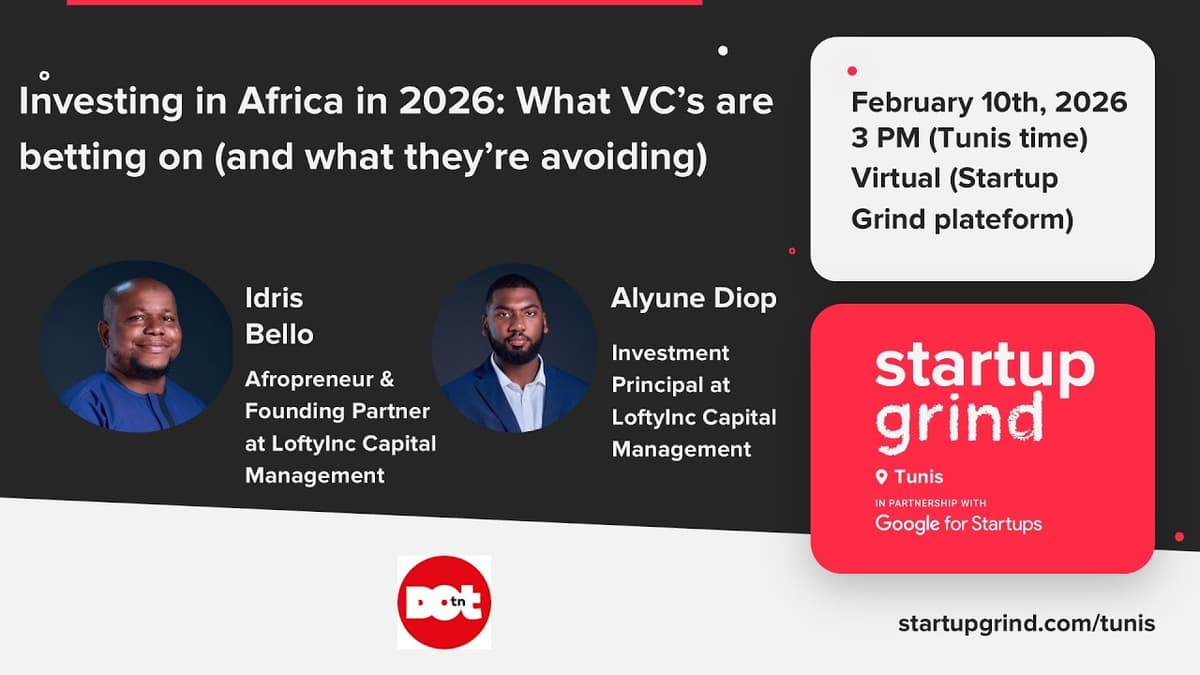 Investing in Africa in 2026: What VC's are betting on (and what they're avoiding)

February 10th, 2026
3 PM (Tunis time)
Virtual (Startup Grind plateform)

Idris Bello

Afropreneur & Founding Partner at LoftyInc Capital Management

Alyune Diop

Investment Principal at LoftyInc Capital Management

startup grind

Tunis

IN PARTNERSHIP WITH
Google for Startups

DOT tn

startupgrind.com/tunis